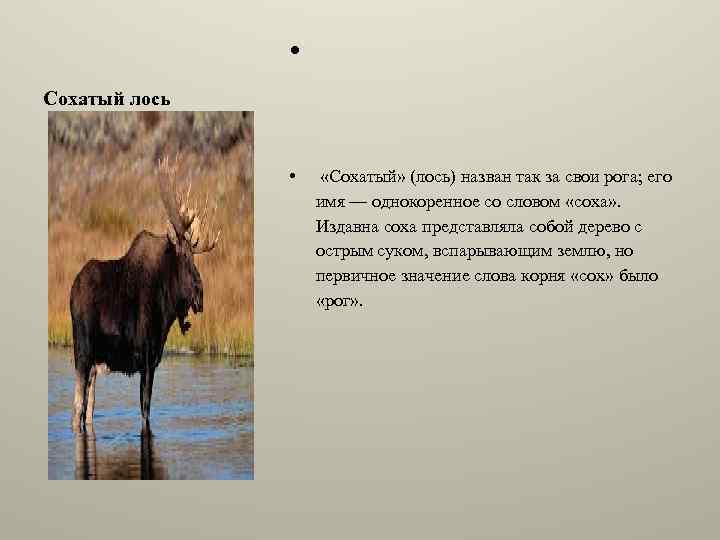 •

Сохатый лось

• «Сохатый» (лось) назван так за свои рога; его имя — однокоренное со словом «соха». Издавна соха представляла собой дерево с острым суком, вспарывающим землю, но первичное значение слова корня «сох» было «рог».